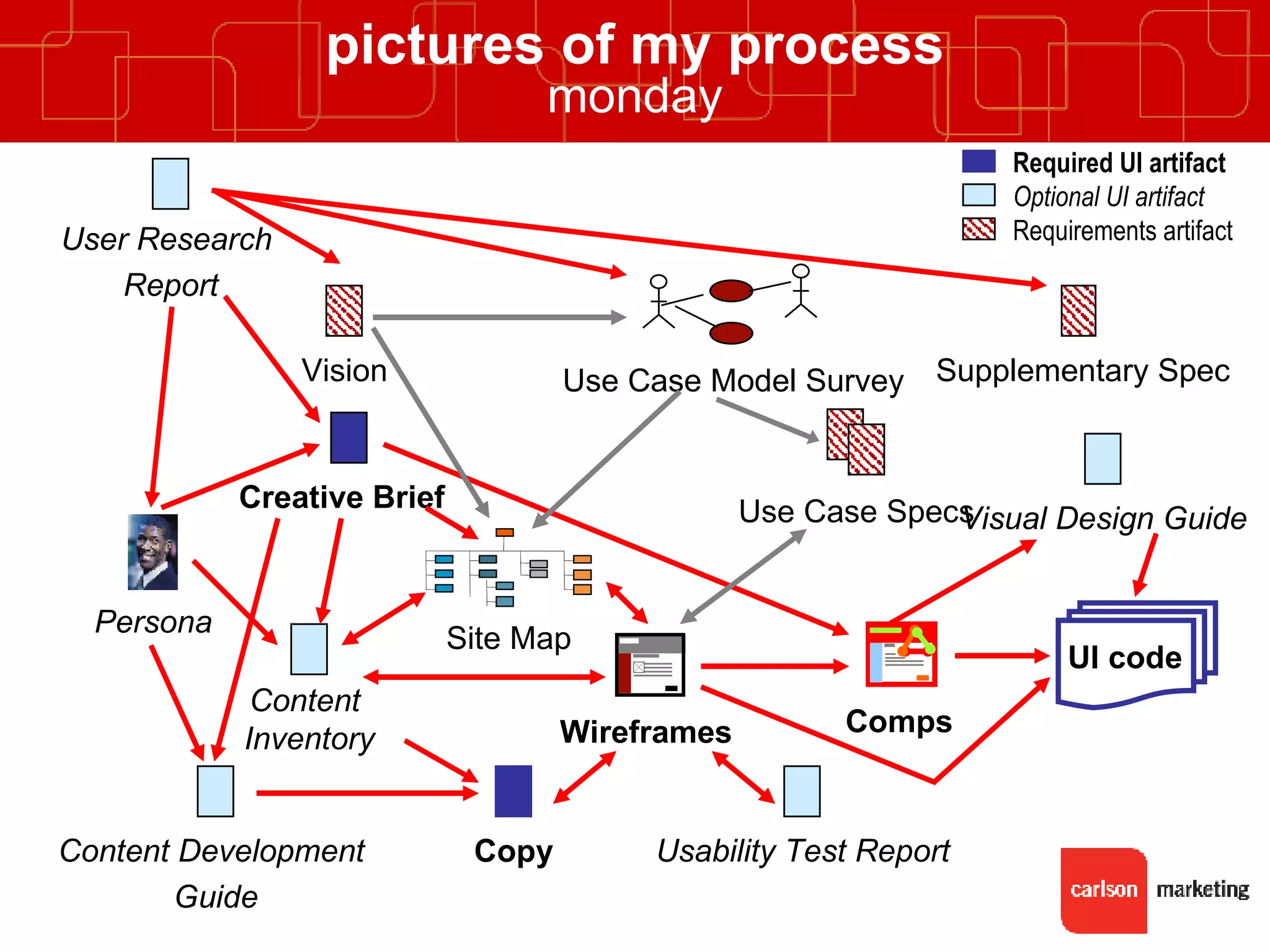 pictures of my process
monday

Required UI artifact
Optional UI artifact
Requirements artifact

User Research Report

Vision

Use Case Model Survey

Supplementary Spec

Creative Brief

Use Case Specs

Visual Design Guide

Persona

Site Map

Content Inventory

Wireframes

Comps

UI code

Content Development Guide

Copy

Usability Test Report

carlson marketing